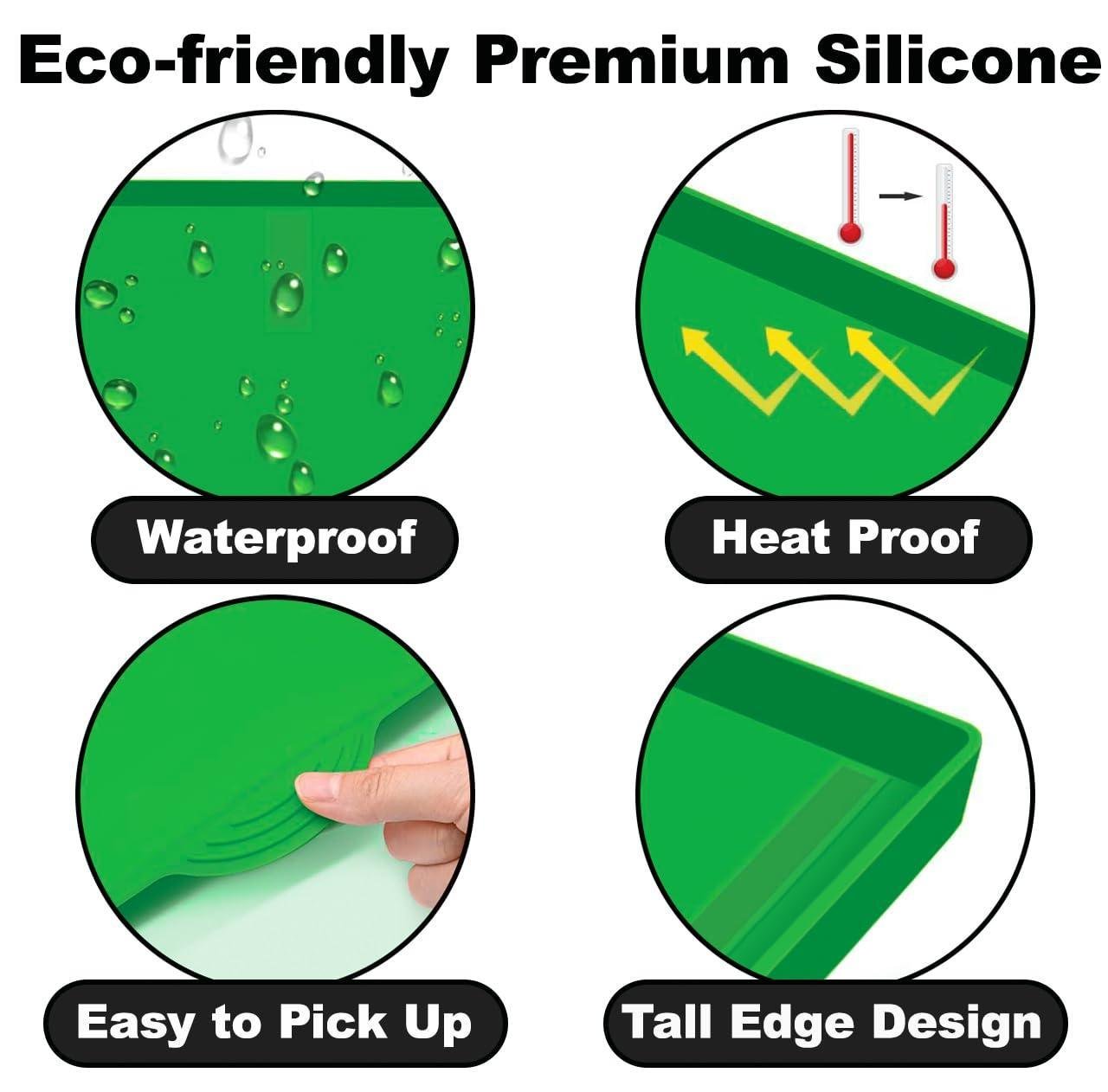 Eco-friendly Premium Silicone

Waterproof

Heat Proof

Easy to Pick Up

Tall Edge Design